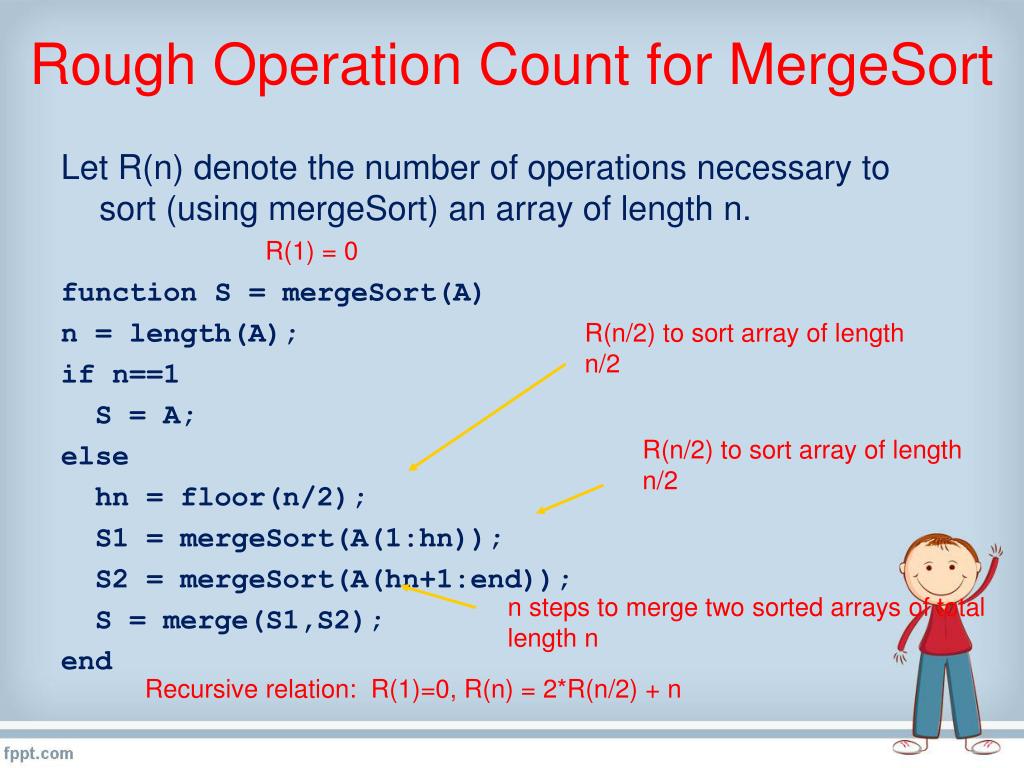 Rough Operation Count for MergeSort

Let R(n) denote the number of operations necessary to sort (using mergeSort) an array of length n.

R(1) = 0

function S = mergeSort(A)
n = length(A);
if n==1
  S = A;
else
  hn = floor(n/2);
  S1 = mergeSort(A(1:hn));
  S2 = mergeSort(A(hn+1:end));
  S = merge(S1,S2);
end

R(n/2) to sort array of length n/2

R(n/2) to sort array of length n/2

n steps to merge two sorted arrays of total length n

Recursive relation: R(1)=0, R(n) = 2*R(n/2) + n

fppt.com